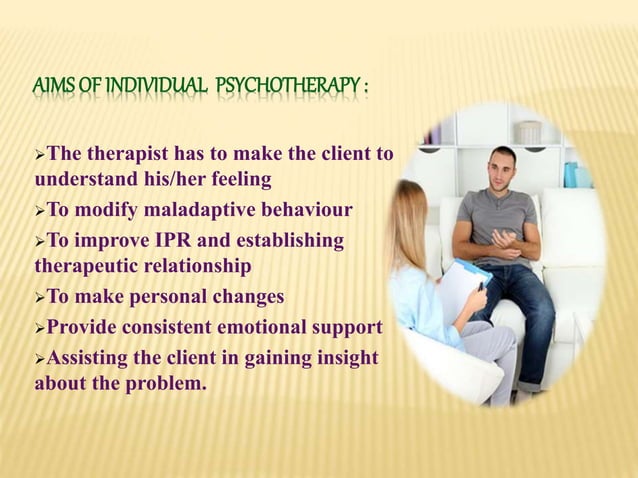 AIMS OF INDIVIDUAL PSYCHOTHERAPY :

➢The therapist has to make the client to understand his/her feeling

➢To modify maladaptive behaviour

➢To improve IPR and establishing therapeutic relationship

➢To make personal changes

➢Provide consistent emotional support

➢Assisting the client in gaining insight about the problem.